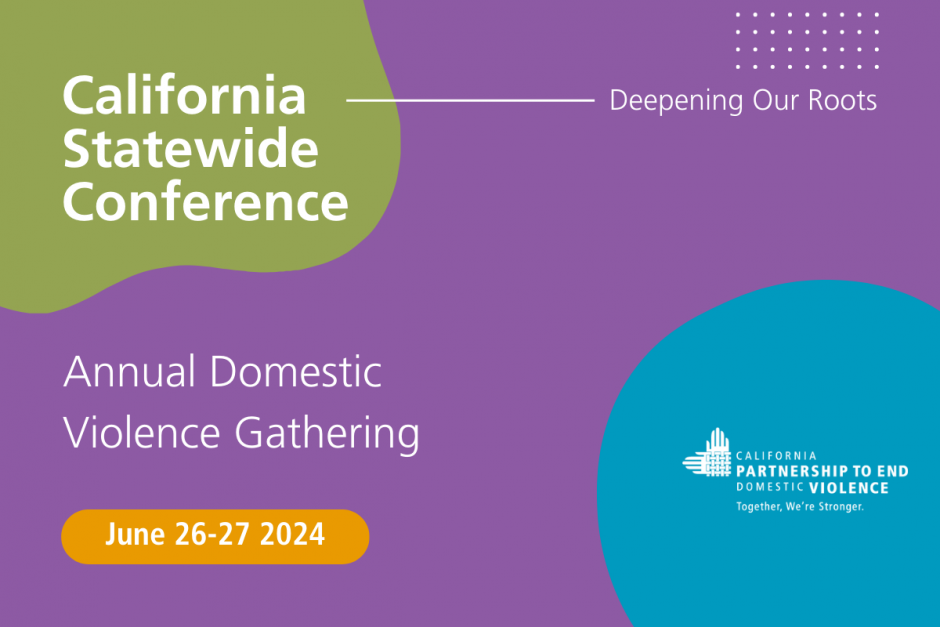 California Statewide Conference

Deepening Our Roots

Annual Domestic Violence Gathering

June 26-27 2024

CALIFORNIA
PARTNERSHIP TO END
DOMESTIC VIOLENCE
Together, We're Stronger.